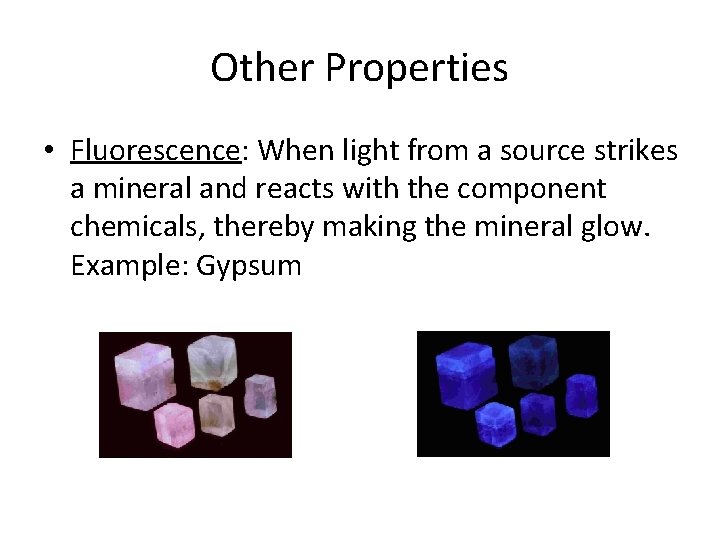 Other Properties

• Fluorescence: When light from a source strikes a mineral and reacts with the component chemicals, thereby making the mineral glow. Example: Gypsum